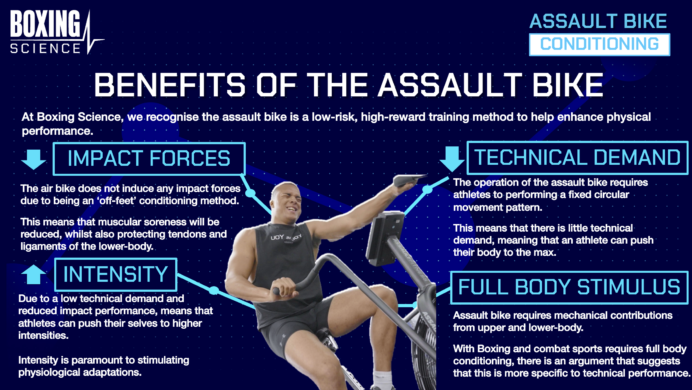 BOXING SCIENCE

ASSAULT BIKE
CONDITIONING

BENEFITS OF THE ASSAULT BIKE

At Boxing Science, we recognise the assault bike is a low-risk, high-reward training method to help enhance physical performance.

IMPACT FORCES

The air bike does not induce any impact forces due to being an 'off-feet' conditioning method.

This means that muscular soreness will be reduced, whilst also protecting tendons and ligaments of the lower-body.

INTENSITY

Due to a low technical demand and reduced impact performance, means that athletes can push their selves to higher intensities.

Intensity is paramount to stimulating physiological adaptations.

TECHNICAL DEMAND

The operation of the assault bike requires athletes to performing a fixed circular movement pattern.

This means that there is little technical demand, meaning that an athlete can push their body to the max.

FULL BODY STIMULUS

Assault bike requires mechanical contributions from upper and lower-body.

With Boxing and combat sports requires full body conditioning, there is an argument that suggests that this is more specific to technical performance.